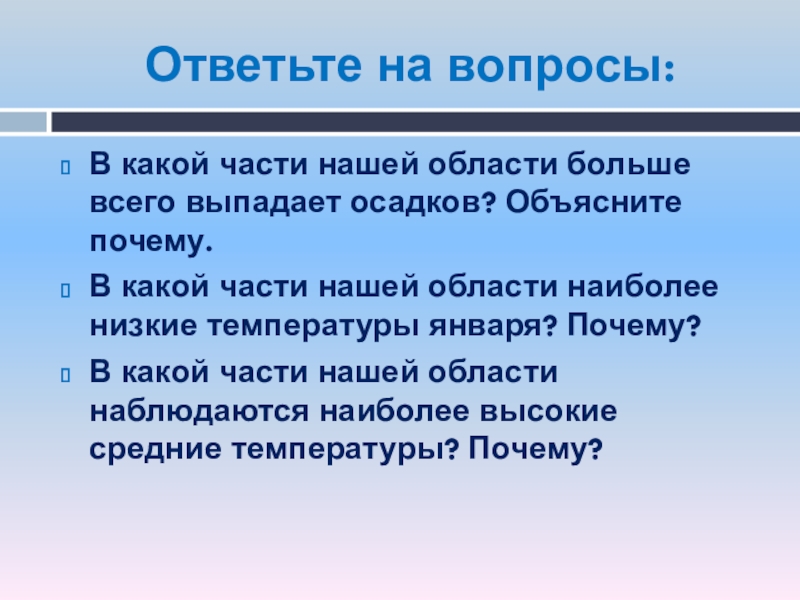 Ответьте на вопросы:

В какой части нашей области больше всего выпадает осадков? Объясните почему.

В какой части нашей области наиболее низкие температуры января? Почему?

В какой части нашей области наблюдаются наиболее высокие средние температуры? Почему?